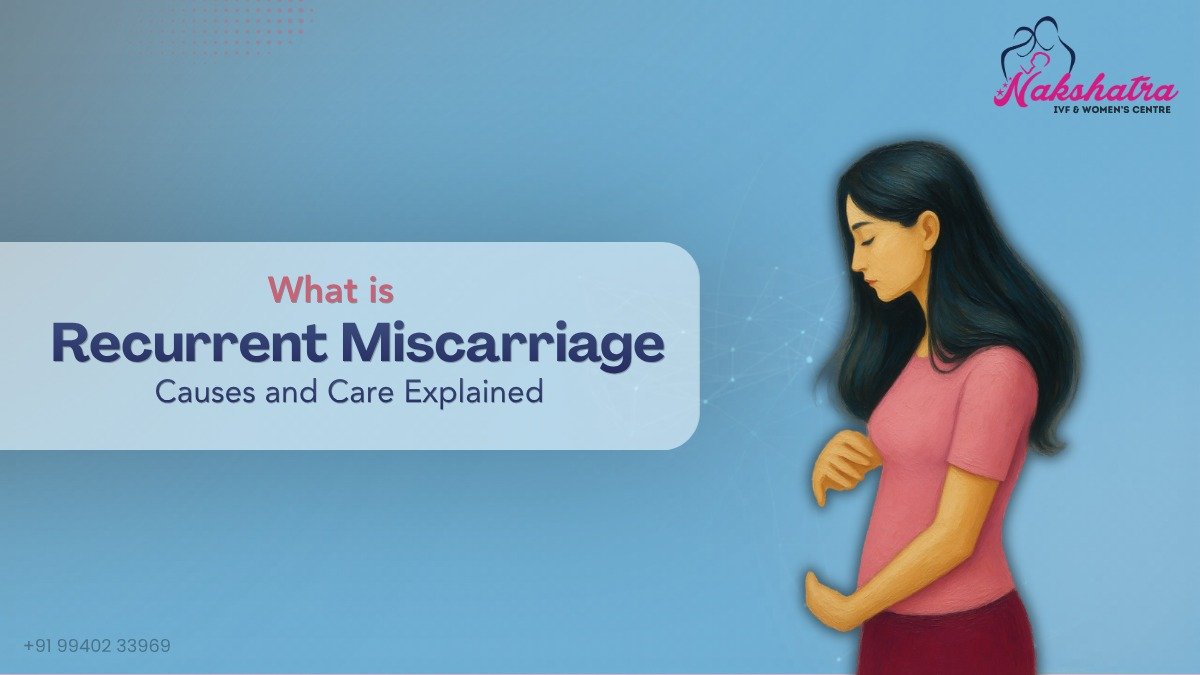 Nakshatra
IVF & WOMEN'S CENTRE

What is
Recurrent Miscarriage
Causes and Care Explained

+91 99402 33969